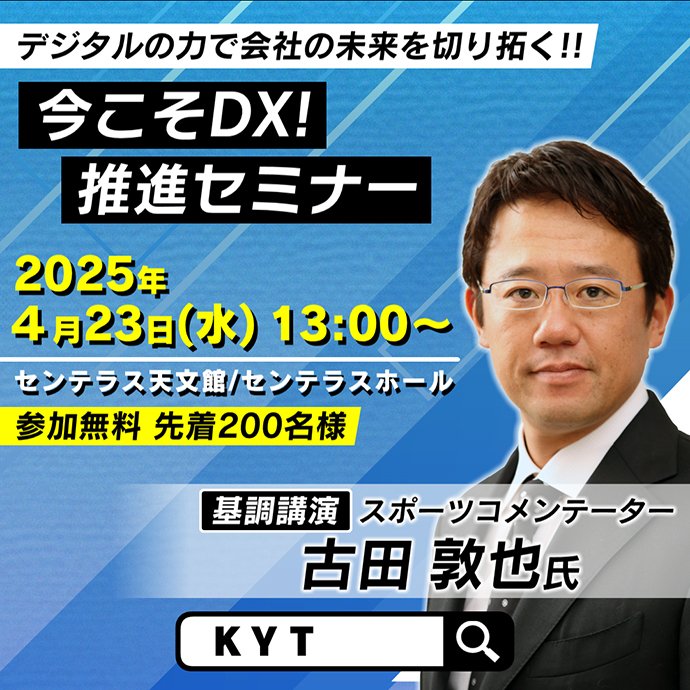 デジタルの力で会社の未来を切り拓く!!

今こそDX!
推進セミナー

2025年
4月23日(水) 13:00～

センテラス天文館/センテラスホール

参加無料 先着200名様

基調講演 スポーツコメンテーター
古田 敦也氏

KYT